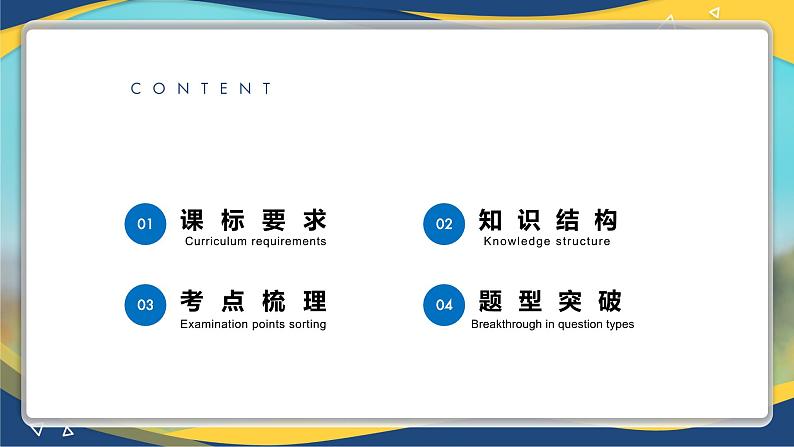 CONTENT

01 课标要求
Curriculum requirements

02 知识结构
Knowledge structure

03 考点梳理
Examination points sorting

04 题型突破
Breakthrough in question types